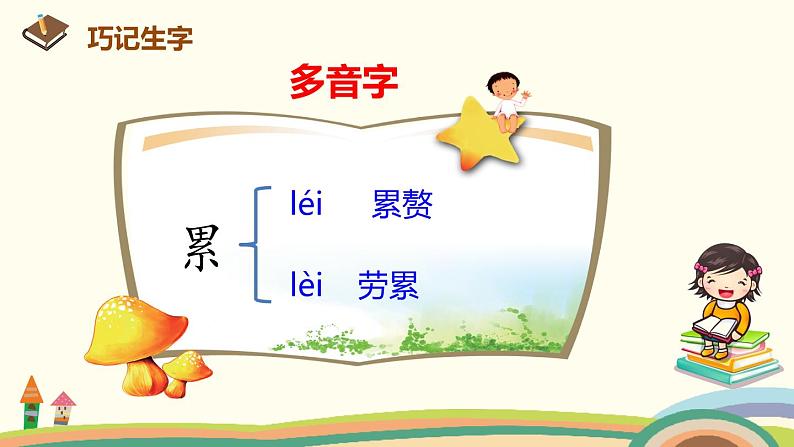 巧记生字

多音字

累

léi 累赘

lèi 劳累